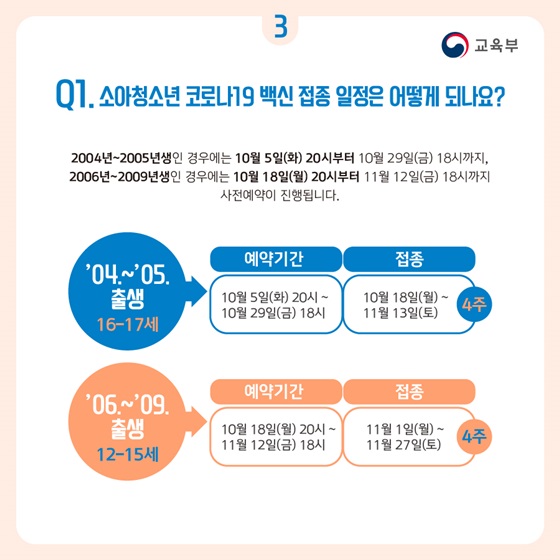 3

교육부

Q1. 소아청소년 코로나19 백신 접종 일정은 어떻게 되나요?

2004년~2005년생인 경우에는 10월 5일(화) 20시부터 10월 29일(금) 18시까지, 2006년~2009년생인 경우에는 10월 18일(월) 20시부터 11월 12일(금) 18시까지 사전예약이 진행됩니다.

'04.~'05. 출생 16-17세

예약기간
10월 5일(화) 20시 ~ 10월 29일(금) 18시

접종
10월 18일(월) ~ 11월 13일(토)

4주

'06.~'09. 출생 12-15세

예약기간
10월 18일(월) 20시 ~ 11월 12일(금) 18시

접종
11월 1일(월) ~ 11월 27일(토)

4주